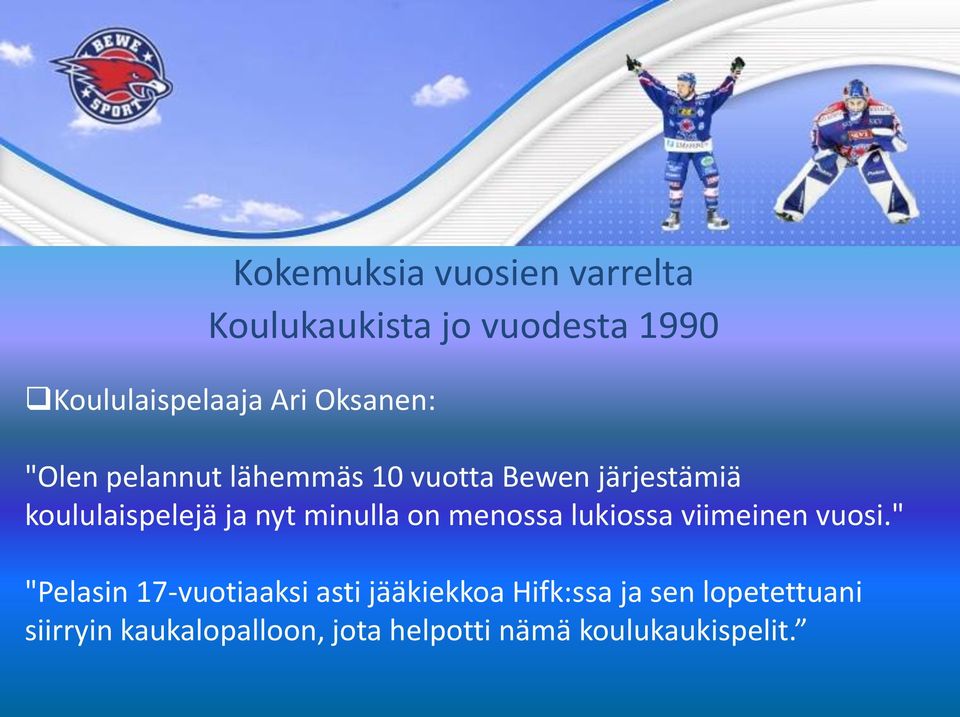 BEWE SPORT

Kokemuksia vuosien varrelta
Koulukaukista jo vuodesta 1990

❑Koululaispelaaja Ari Oksanen:

"Olen pelannut lähemmäs 10 vuotta Bewen järjestämiä koululaispelejä ja nyt minulla on menossa lukiossa viimeinen vuosi."

"Pelasin 17-vuotiaaksi asti jääkiekkoa Hifk:ssa ja sen lopetettuani siirryin kaukalopalloon, jota helpotti nämä koulukaukispelit.”